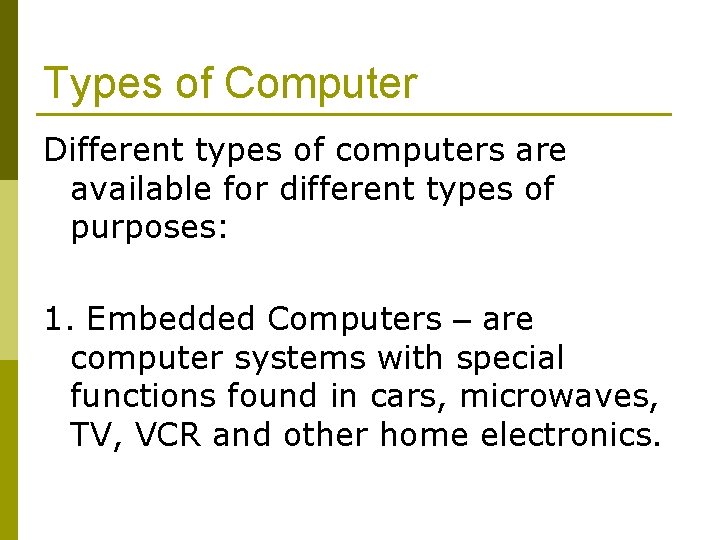 Types of Computer

Different types of computers are available for different types of purposes:

1. Embedded Computers – are computer systems with special functions found in cars, microwaves, TV, VCR and other home electronics.